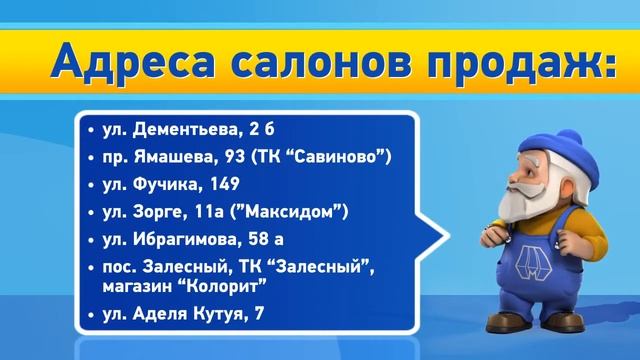 Адреса салонов продаж:

• ул. Дементьева, 2 б
• пр. Ямашева, 93 (ТК “Савиново”)
• ул. Фучика, 149
• ул. Зорге, 11а (”Максидом”)
• ул. Ибрагимова, 58 а
• пос. Залесный, ТК “Залесный”, магазин “Колорит”
• ул. Аделя Кутуя, 7